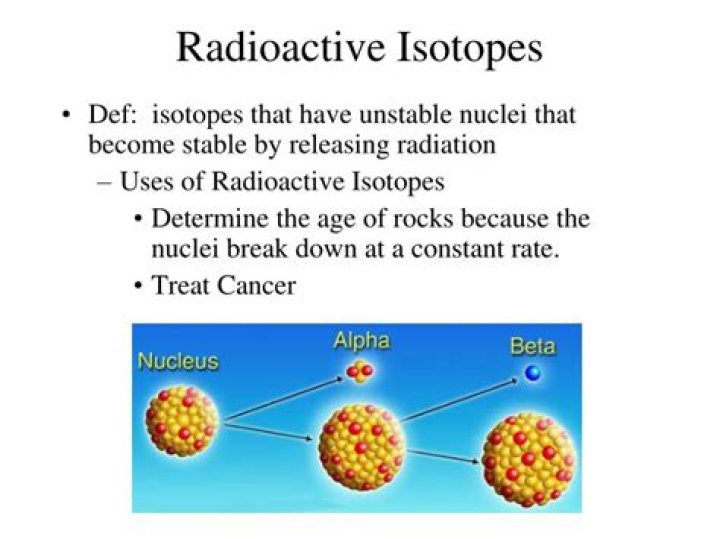 Radioactive Isotopes

• Def: isotopes that have unstable nuclei that become stable by releasing radiation

– Uses of Radioactive Isotopes

• Determine the age of rocks because the nuclei break down at a constant rate.

• Treat Cancer

Nucleus

Alpha

Beta